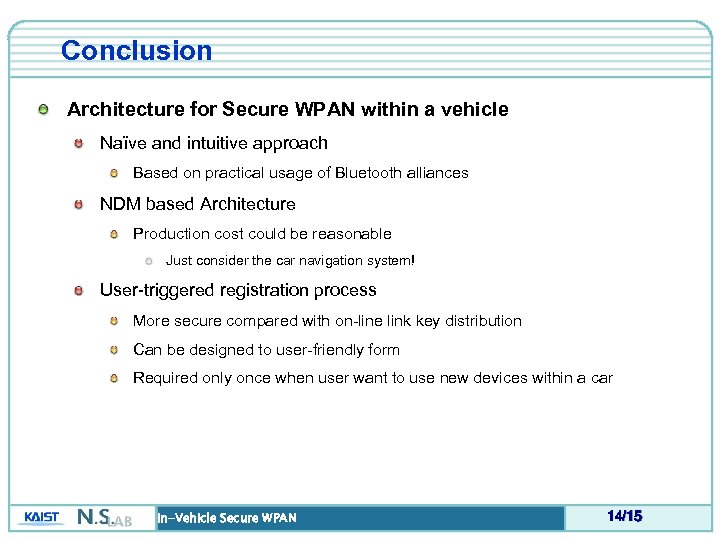 Conclusion

Architecture for Secure WPAN within a vehicle

Naïve and intuitive approach

Based on practical usage of Bluetooth alliances

NDM based Architecture

Production cost could be reasonable

Just consider the car navigation system!

User-triggered registration process

More secure compared with on-line link key distribution

Can be designed to user-friendly form

Required only once when user want to use new devices within a car

KAIST N.S.LAB In-Vehicle Secure WPAN 14/15